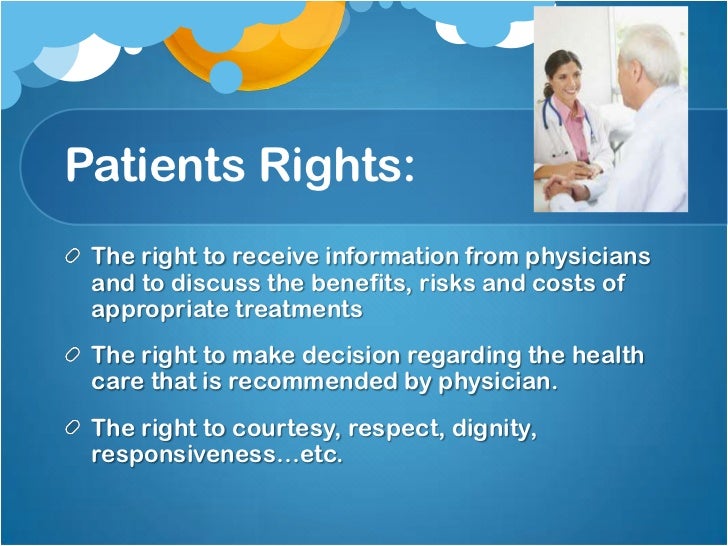 Patients Rights:

The right to receive information from physicians and to discuss the benefits, risks and costs of appropriate treatments

The right to make decision regarding the health care that is recommended by physician.

The right to courtesy, respect, dignity, responsiveness…etc.